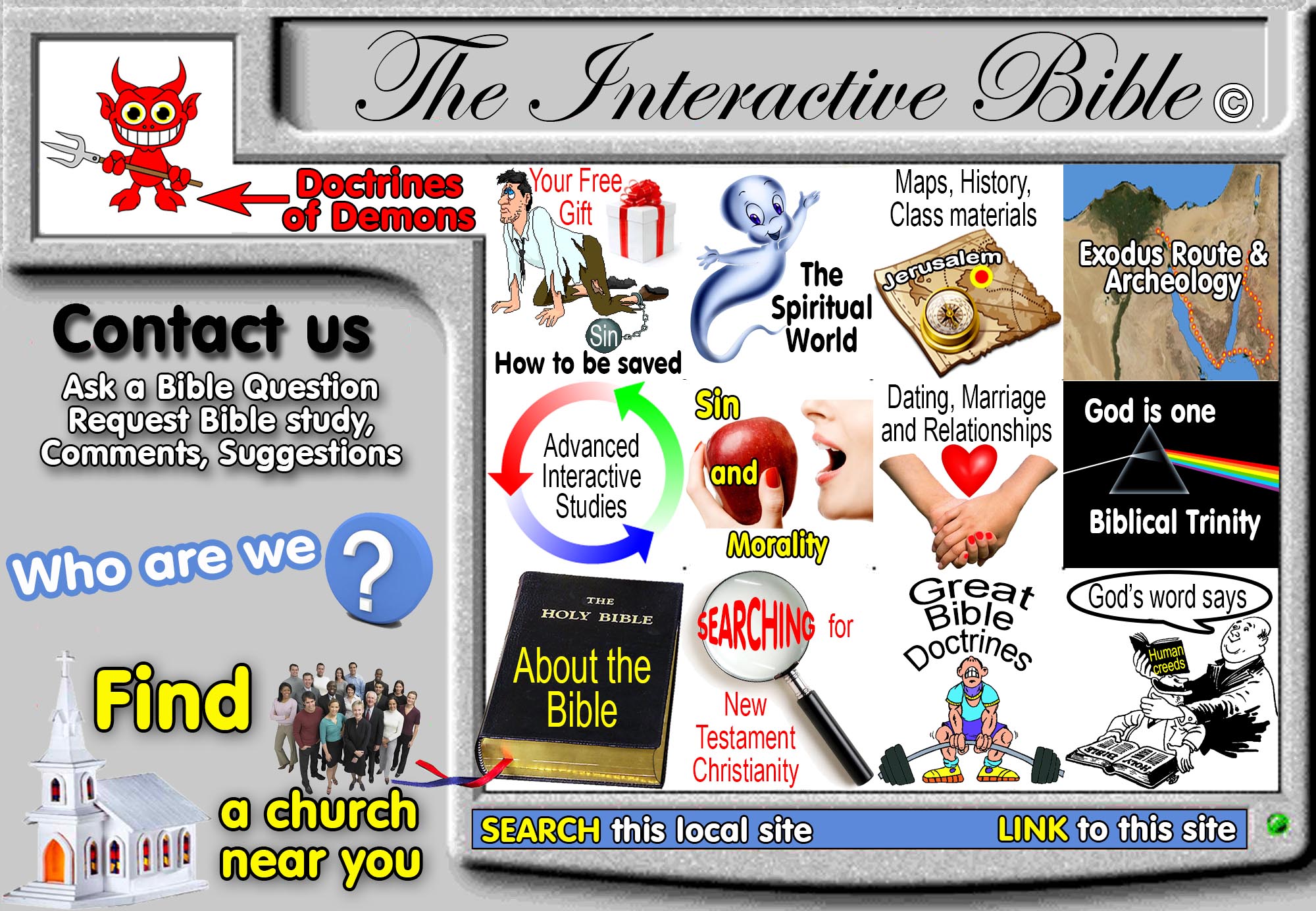 The Interactive Bible ©

Doctrines of Demons

Contact us

Ask a Bible Question
Request Bible study,
Comments, Suggestions

Who are we ?

Find a church near you

Your Free Gift

Sin

How to be saved

The Spiritual World

Maps, History, Class materials

Jerusalem

Exodus Route & Archeology

Advanced Interactive Studies

Sin and Morality

Dating, Marriage and Relationships

God is one

Biblical Trinity

THE HOLY BIBLE

About the Bible

SEARCHING for New Testament Christianity

Great Bible Doctrines

God's word says

Human creeds

HOLY BIBLE

SEARCH this local site

LINK to this site